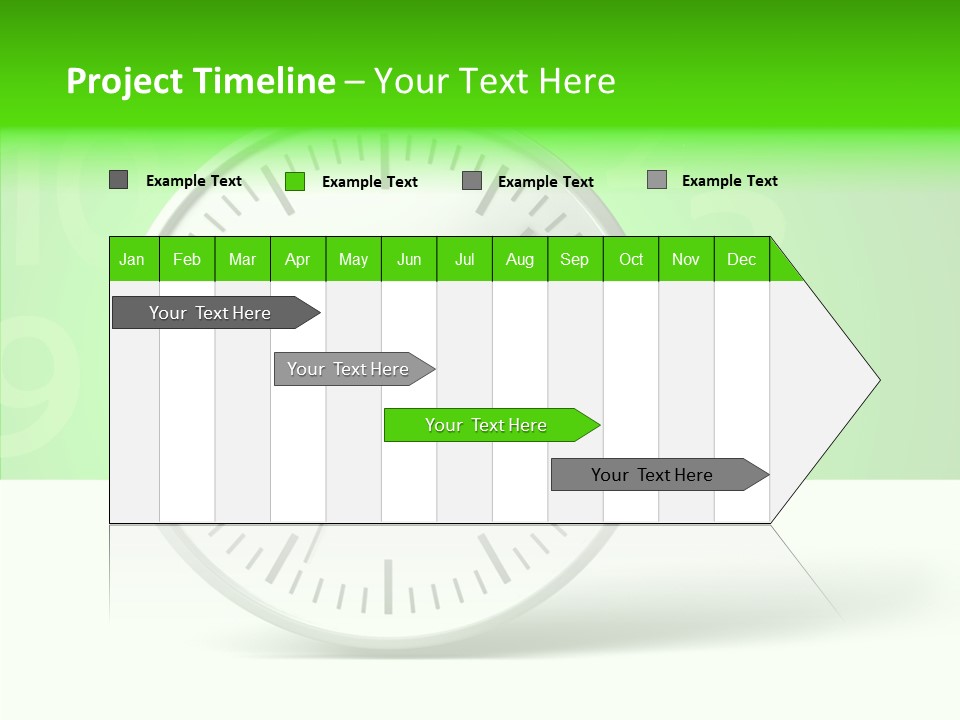 Project Timeline – Your Text Here

Example Text

Example Text

Example Text

Example Text

| Jan | Feb | Mar | Apr | May | Jun | Jul | Aug | Sep | Oct | Nov | Dec |
|---|---|---|---|---|---|---|---|---|---|---|---|

Your Text Here

Your Text Here

Your Text Here

Your Text Here